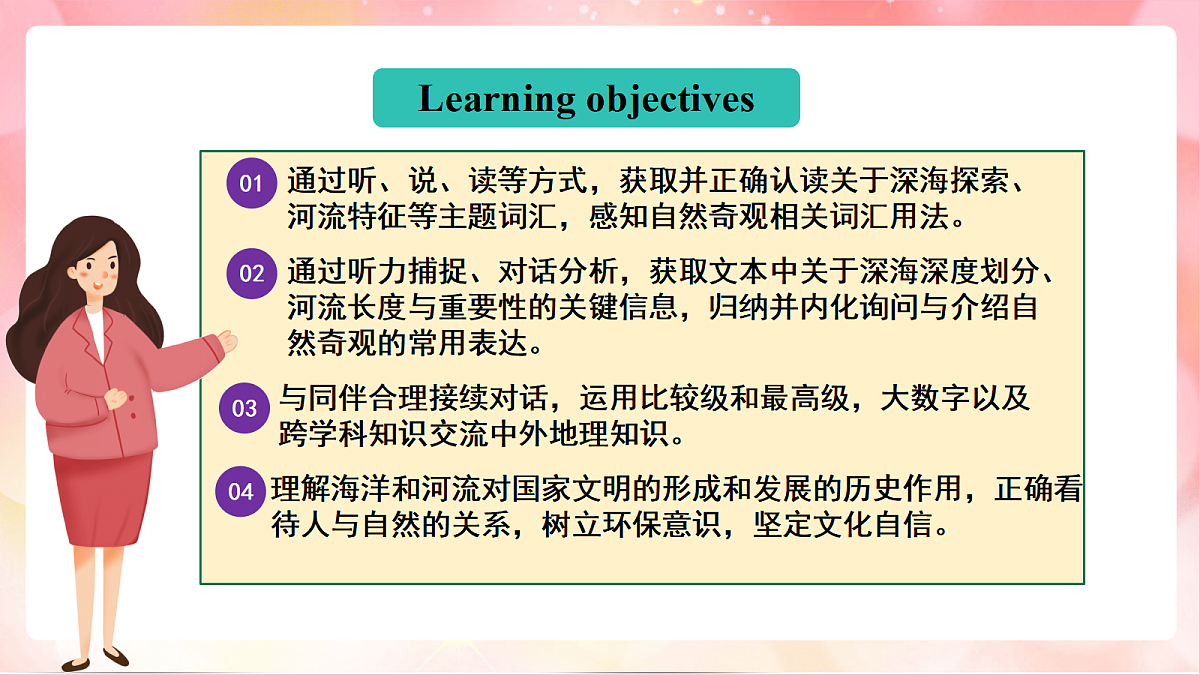 Learning objectives

01 通过听、说、读等方式，获取并正确认读关于深海探索、河流特征等主题词汇，感知自然奇观相关词汇用法。

02 通过听力捕捉、对话分析，获取文本中关于深海深度划分、河流长度与重要性的关键信息，归纳并内化询问与介绍自然奇观的常用表达。

03 与同伴合理接续对话，运用比较级和最高级，大数字以及跨学科知识交流中外地理知识。

04 理解海洋和河流对国家文明的形成和发展的历史作用，正确看待人与自然的关系，树立环保意识，坚定文化自信。